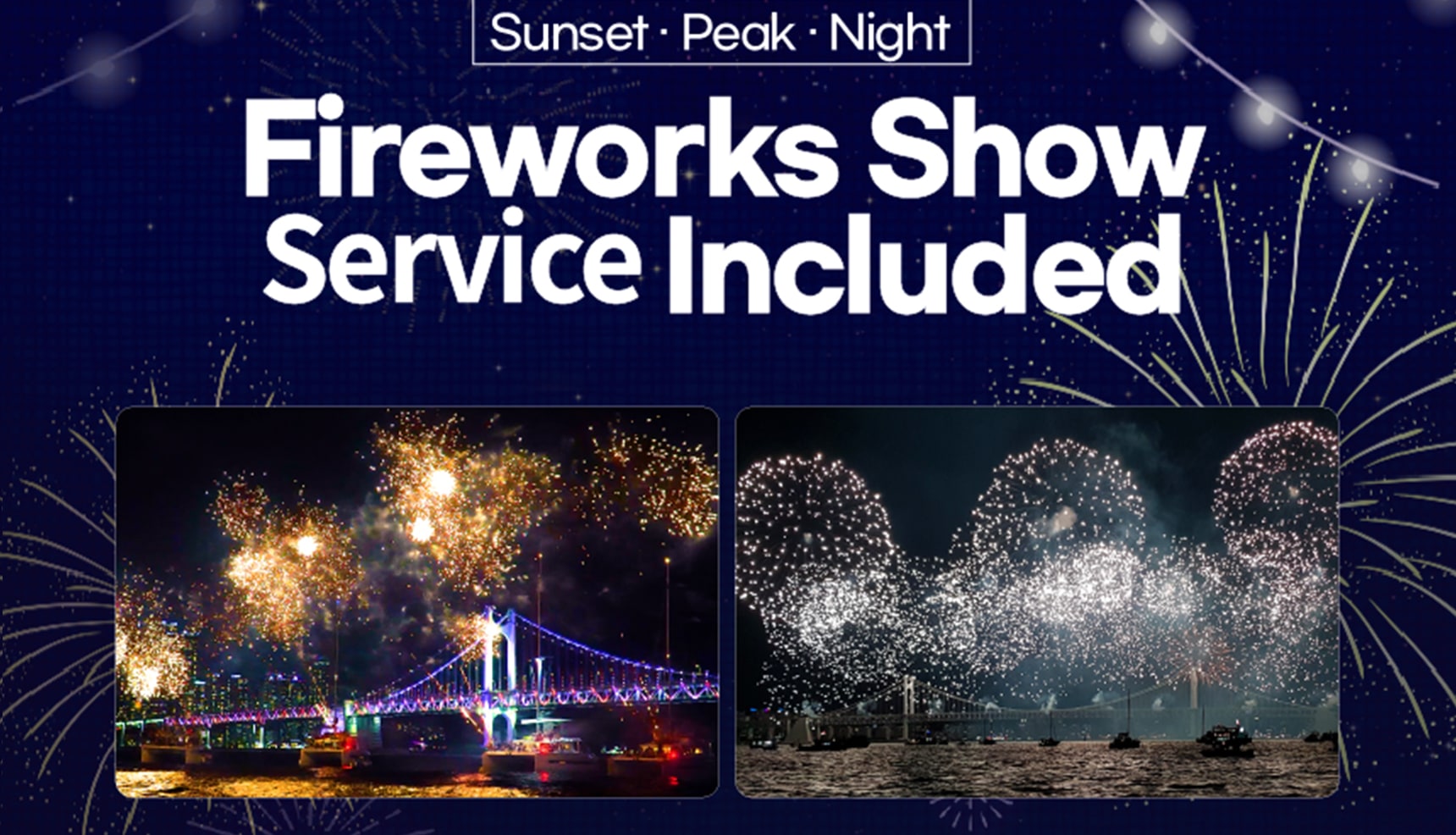 Sunset · Peak · Night

Fireworks Show Service Included